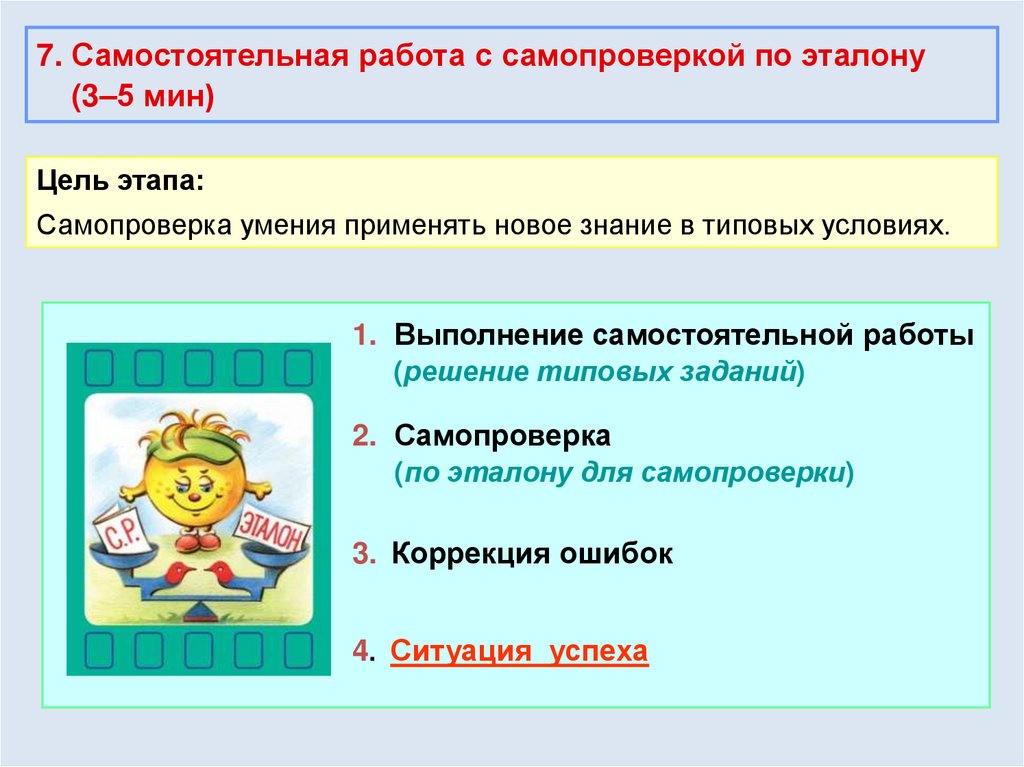 7. Самостоятельная работа с самопроверкой по эталону (3–5 мин)

Цель этапа:

Самопроверка умения применять новое знание в типовых условиях.

С.Р.

ЭТАЛОН

1. Выполнение самостоятельной работы (решение типовых заданий)

2. Самопроверка (по эталону для самопроверки)

3. Коррекция ошибок

4. Ситуация успеха